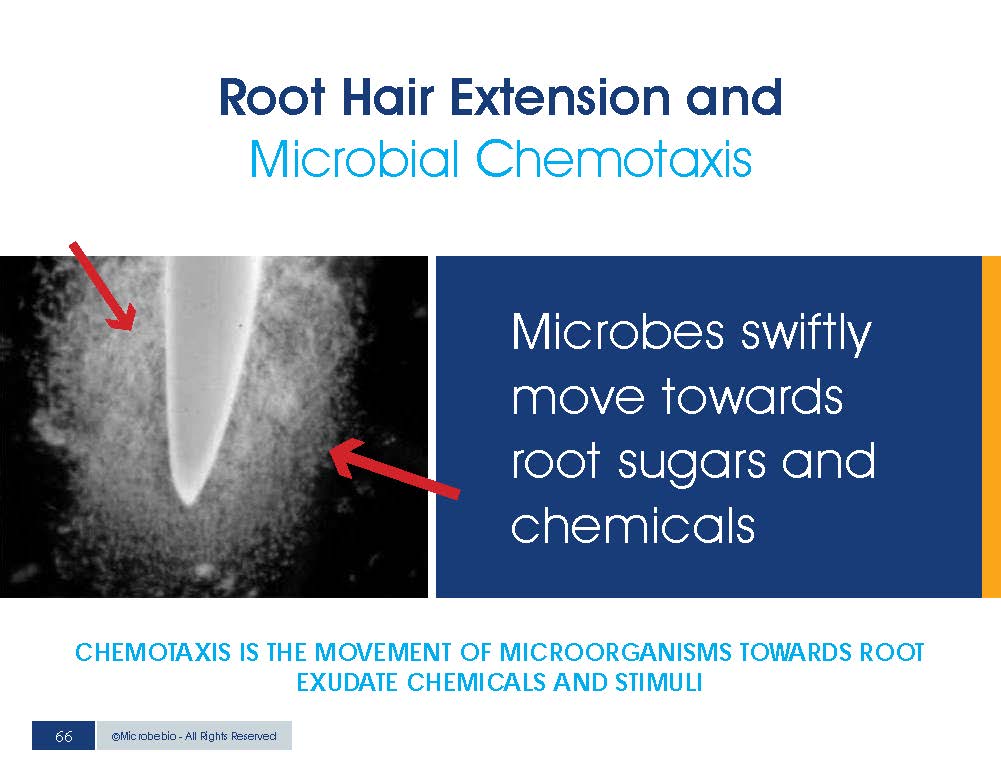 Root Hair Extension and
Microbial Chemotaxis

Microbes swiftly move towards root sugars and chemicals

CHEMOTAXIS IS THE MOVEMENT OF MICROORGANISMS TOWARDS ROOT EXUDATE CHEMICALS AND STIMULI

66 ©Microbebio - All Rights Reserved